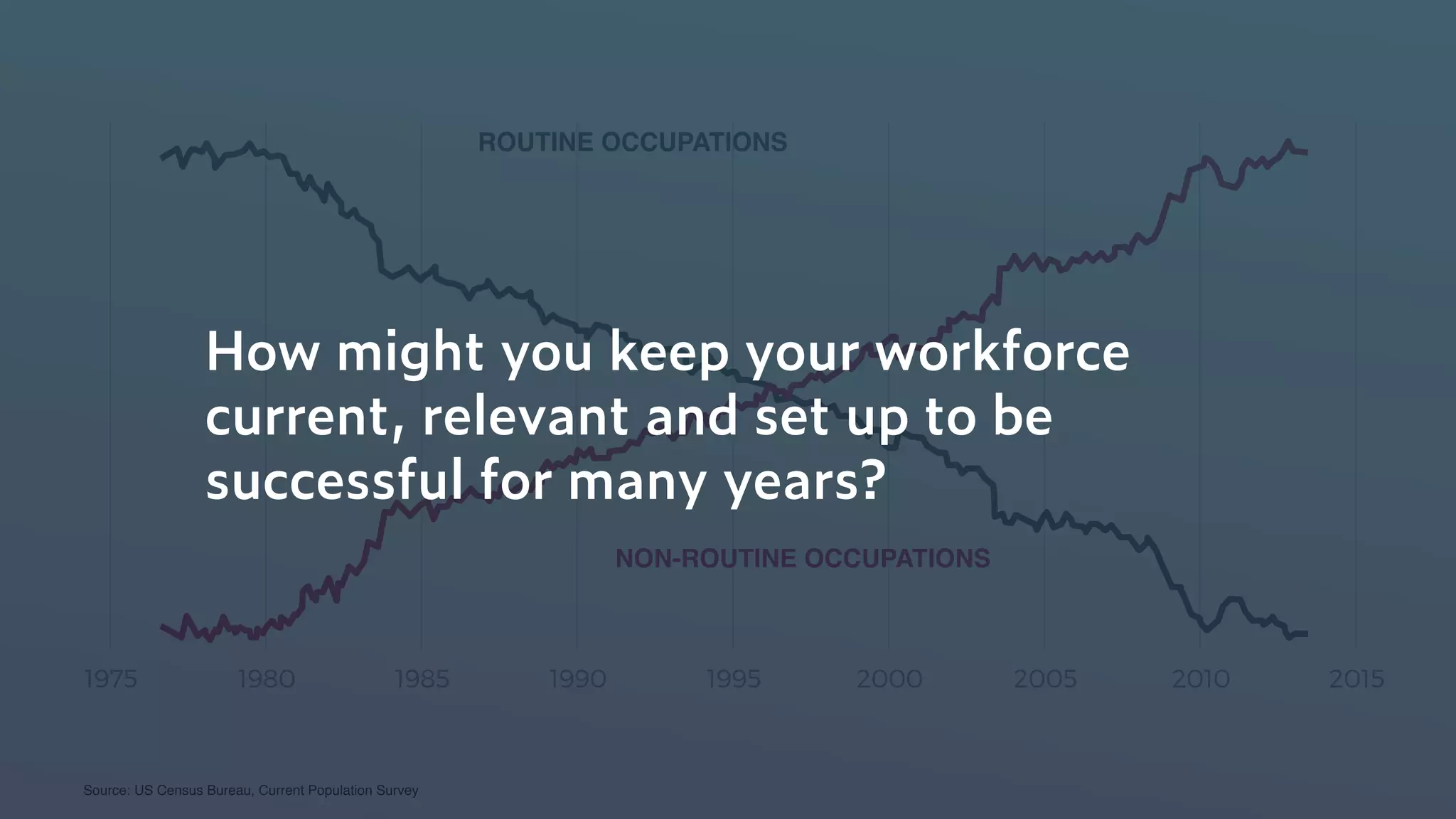 ROUTINE OCCUPATIONS

How might you keep your workforce current, relevant and set up to be successful for many years?

NON-ROUTINE OCCUPATIONS

1975 1980 1985 1990 1995 2000 2005 2010 2015

Source: US Census Bureau, Current Population Survey